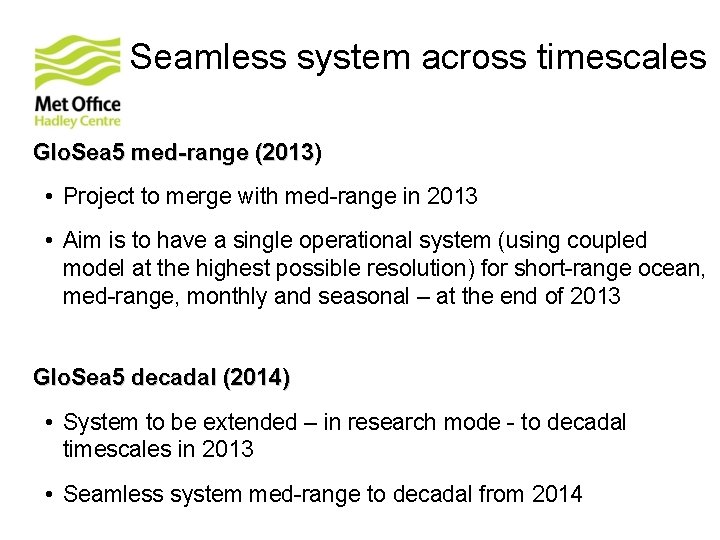 Met Office
Hadley Centre

Seamless system across timescales

GloSea5 med-range (2013)

• Project to merge with med-range in 2013

• Aim is to have a single operational system (using coupled model at the highest possible resolution) for short-range ocean, med-range, monthly and seasonal – at the end of 2013

GloSea5 decadal (2014)

• System to be extended – in research mode - to decadal timescales in 2013

• Seamless system med-range to decadal from 2014